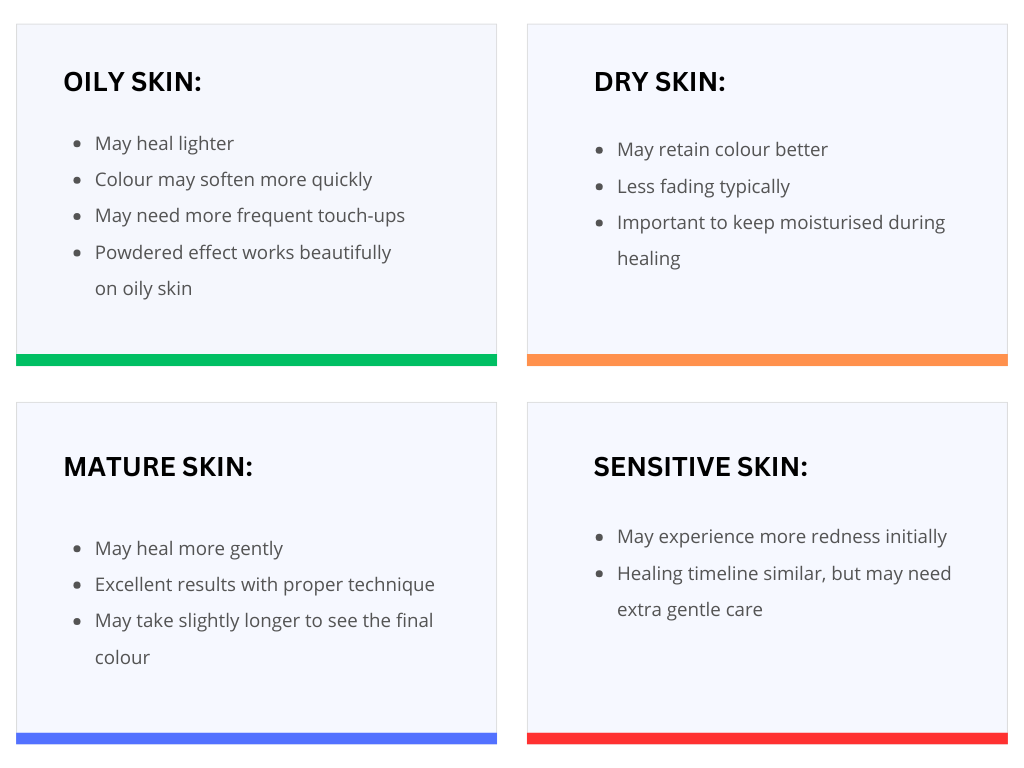 OILY SKIN:

- May heal lighter
- Colour may soften more quickly
- May need more frequent touch-ups
- Powdered effect works beautifully on oily skin

DRY SKIN:

- May retain colour better
- Less fading typically
- Important to keep moisturised during healing

MATURE SKIN:

- May heal more gently
- Excellent results with proper technique
- May take slightly longer to see the final colour

SENSITIVE SKIN:

- May experience more redness initially
- Healing timeline similar, but may need extra gentle care